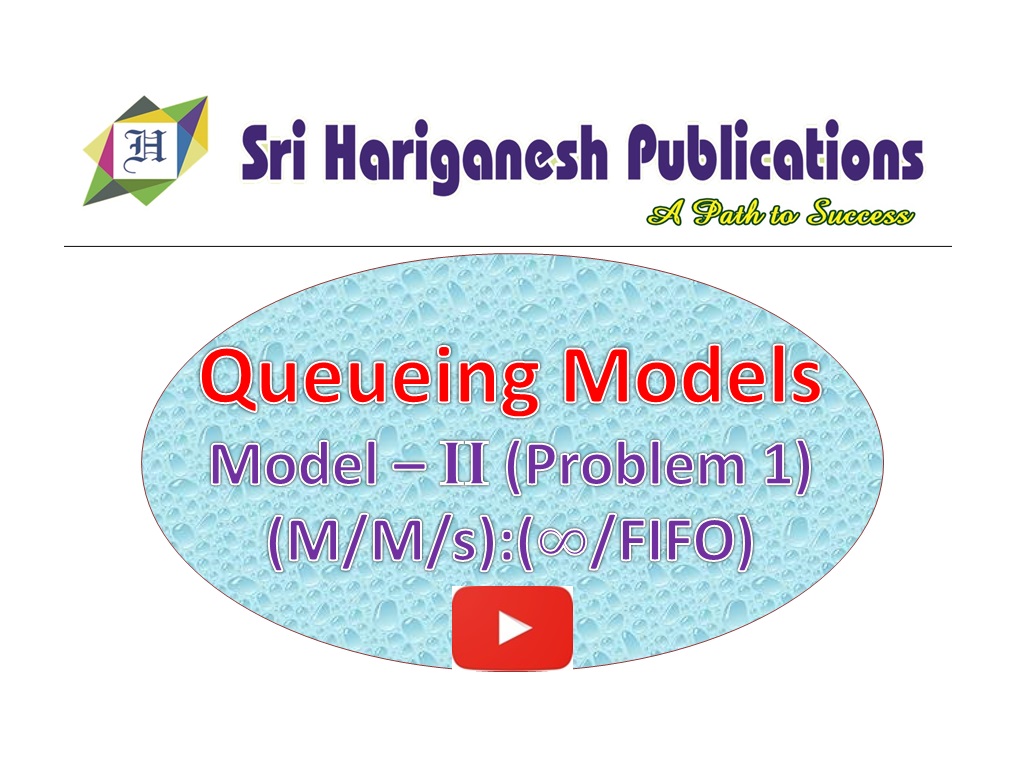 H

Sri Hariganesh Publications

A Path to Success

Queueing Models

Model – II (Problem 1)

(M/M/s):($\infty$/FIFO)